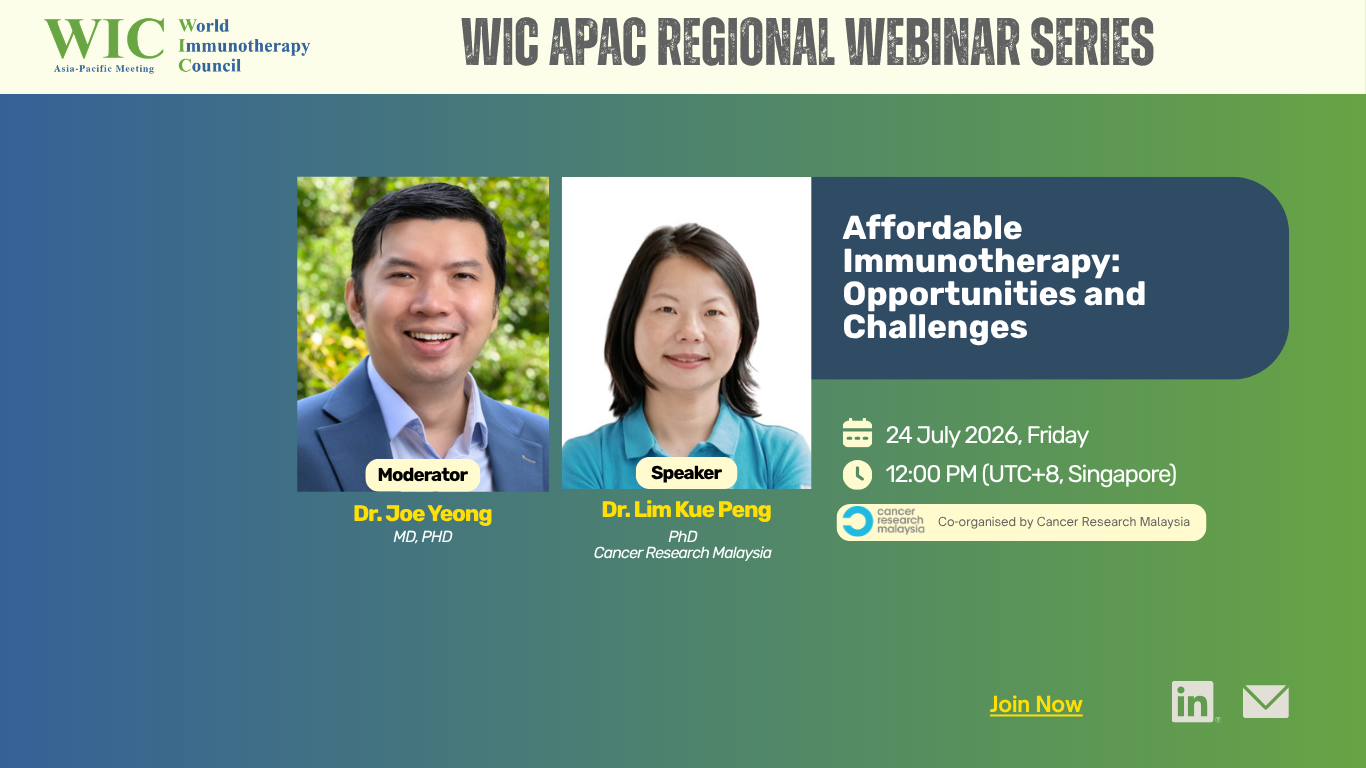 WIC Asia-Pacific Meeting
World Immunotherapy Council

WIC APAC REGIONAL WEBINAR SERIES

Moderator
Dr. Joe Yeong
MD, PHD

Speaker
Dr. Lim Kue Peng
PhD
Cancer Research Malaysia

Affordable Immunotherapy: Opportunities and Challenges

24 July 2026, Friday

12:00 PM (UTC+8, Singapore)

cancer research malaysia
Co-organised by Cancer Research Malaysia

Join Now

in